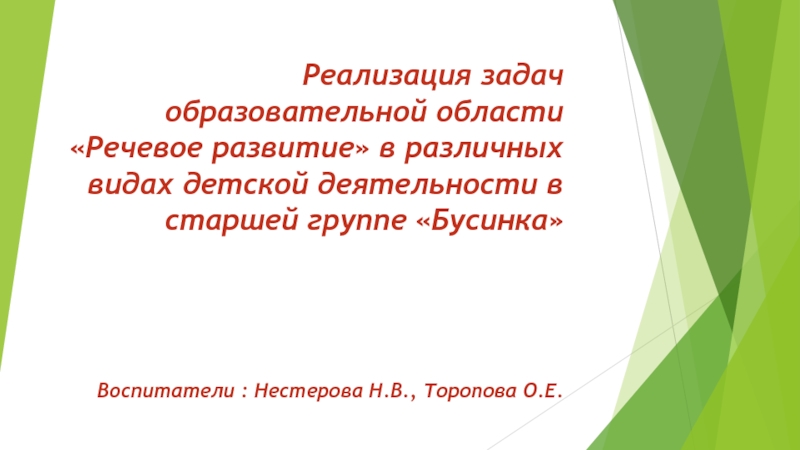 Реализация задач образовательной области «Речевое развитие» в различных видах детской деятельности в старшей группе «Бусинка»

Воспитатели : Нестерова Н.В., Торопова О.Е.